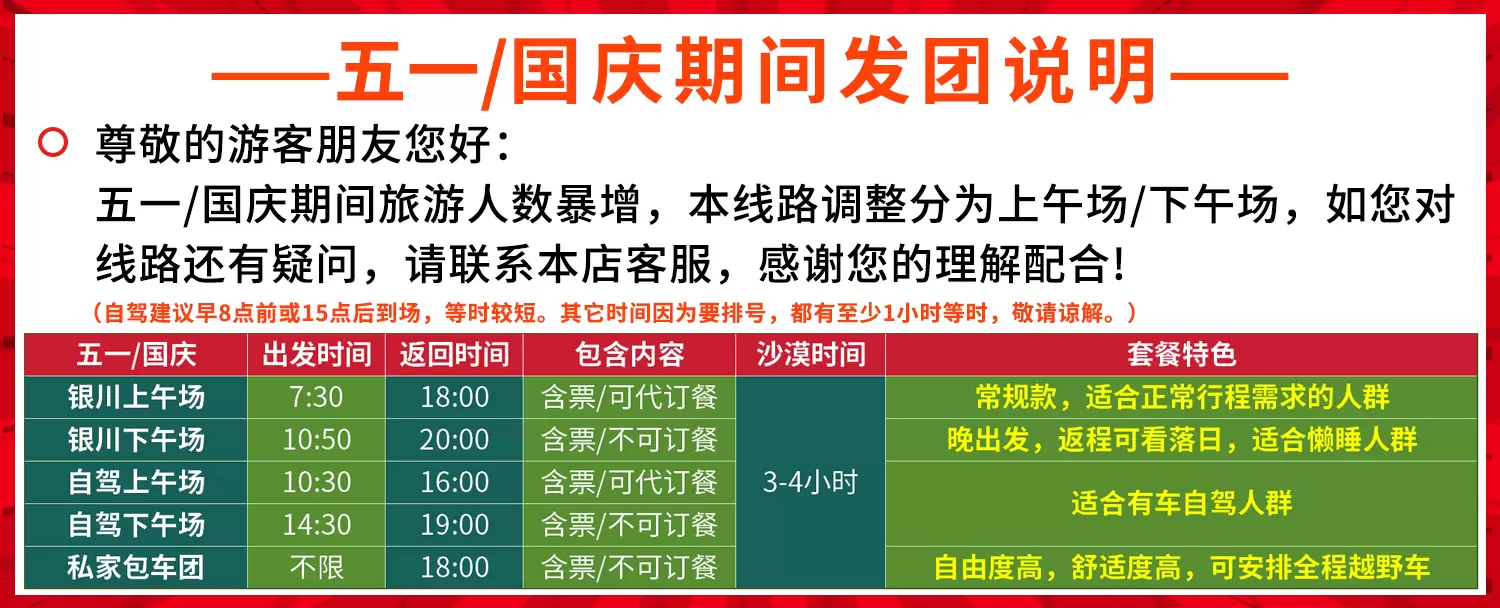 ——五一/国庆期间发团说明——

尊敬的游客朋友您好：
五一/国庆期间旅游人数暴增，本线路调整分为上午场/下午场，如您对线路还有疑问，请联系本店客服，感谢您的理解配合！

（自驾建议早8点前或15点后到场，等时较短。其它时间因为要排号，都有至少1小时等时，敬请谅解。）

| 五一/国庆 | 出发时间 | 返回时间 | 包含内容 | 沙漠时间 | 套餐特色 |
|---|---|---|---|---|---|
| 银川上午场 | 7:30 | 18:00 | 含票/可代订餐 | 3-4小时 | 常规款，适合正常行程需求的人群 |
| 银川下午场 | 10:50 | 20:00 | 含票/不可订餐 | 3-4小时 | 晚出发，返程可看落日，适合懒睡人群 |
| 自驾上午场 | 10:30 | 16:00 | 含票/可代订餐 | 3-4小时 | 适合有车自驾人群 |
| 自驾下午场 | 14:30 | 19:00 | 含票/不可订餐 | 3-4小时 | 适合有车自驾人群 |
| 私家包车团 | 不限 | 18:00 | 含票/不可订餐 | 3-4小时 | 自由度高，舒适度高，可安排全程越野车 |